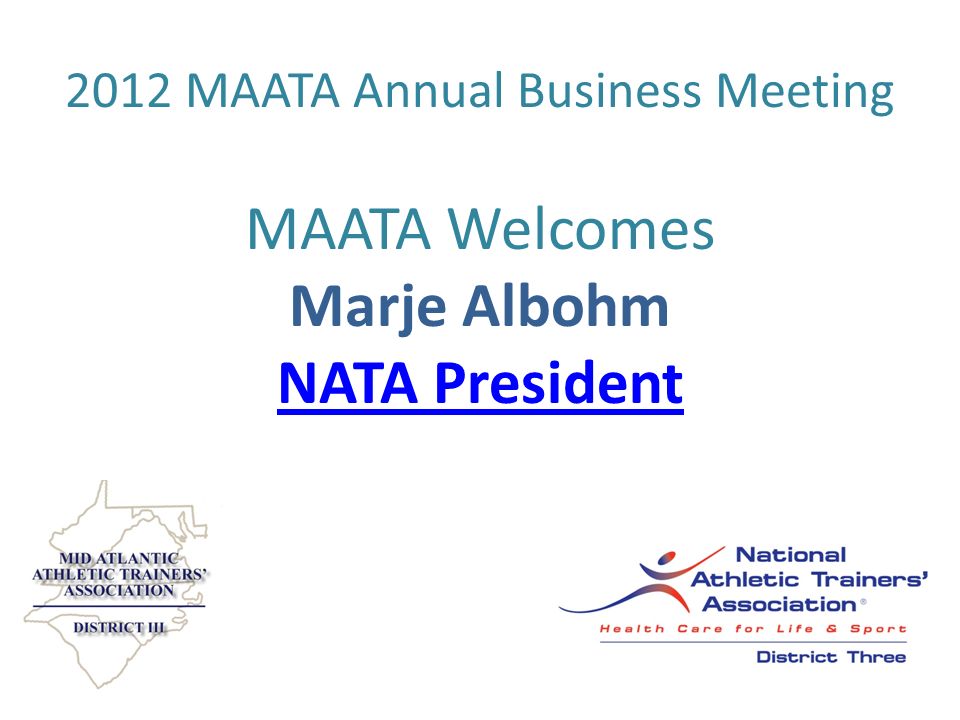 2012 MAATA Annual Business Meeting

MAATA Welcomes
Marje Albohm
NATA President

MID ATLANTIC
ATHLETIC TRAINERS'
ASSOCIATION

DISTRICT III

National
Athletic Trainers'
Association®
Health Care for Life & Sport
District Three